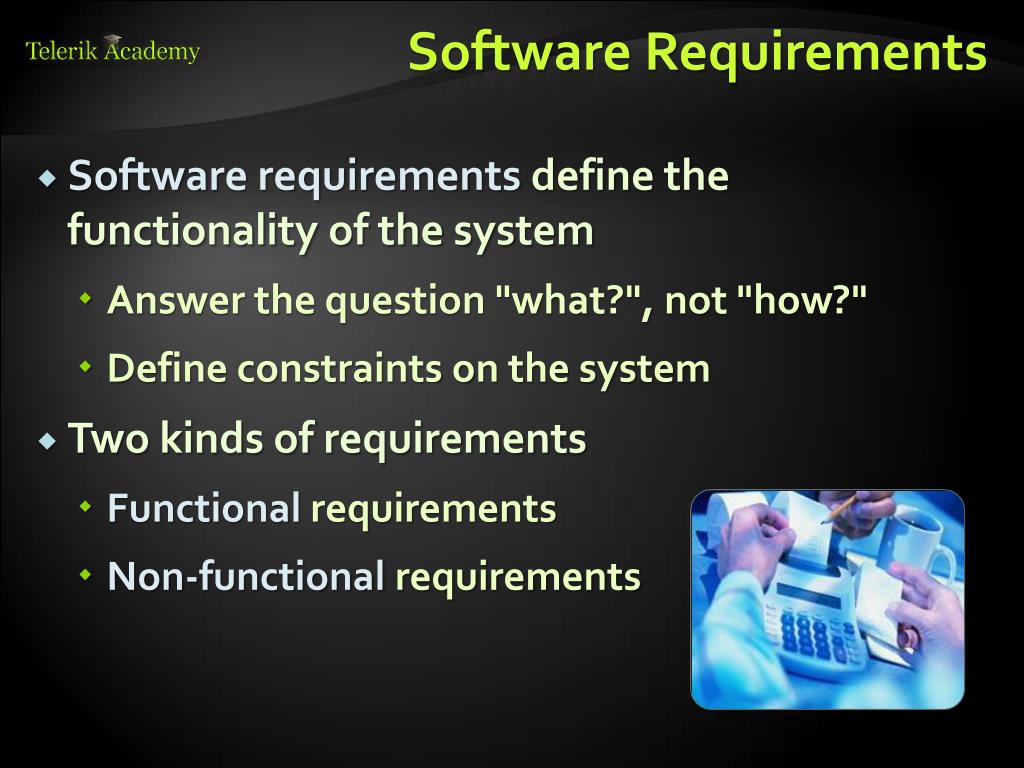 Telerik Academy

Software Requirements

Software requirements define the functionality of the system

Answer the question "what?", not "how?"

Define constraints on the system

Two kinds of requirements

Functional requirements

Non-functional requirements